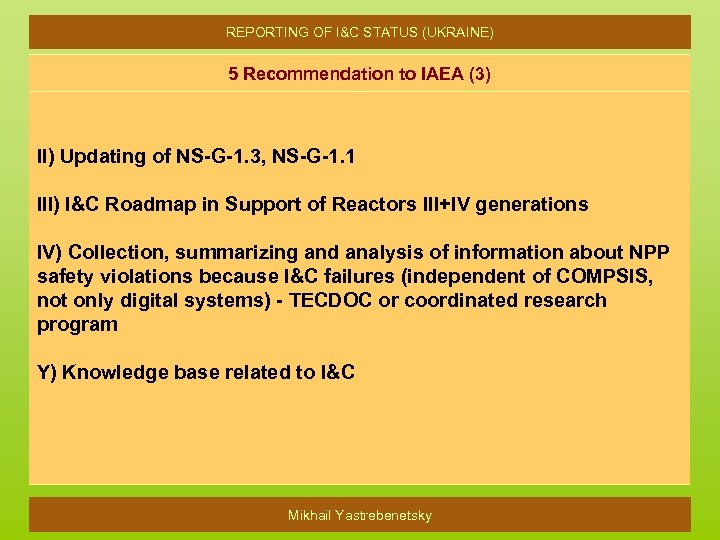 REPORTING OF I&C STATUS (UKRAINE)

5 Recommendation to IAEA (3)

II) Updating of NS-G-1.3, NS-G-1.1

III) I&C Roadmap in Support of Reactors III+IV generations

IV) Collection, summarizing and analysis of information about NPP safety violations because I&C failures (independent of COMPSIS, not only digital systems) - TECDOC or coordinated research program

Y) Knowledge base related to I&C

Mikhail Yastrebenetsky